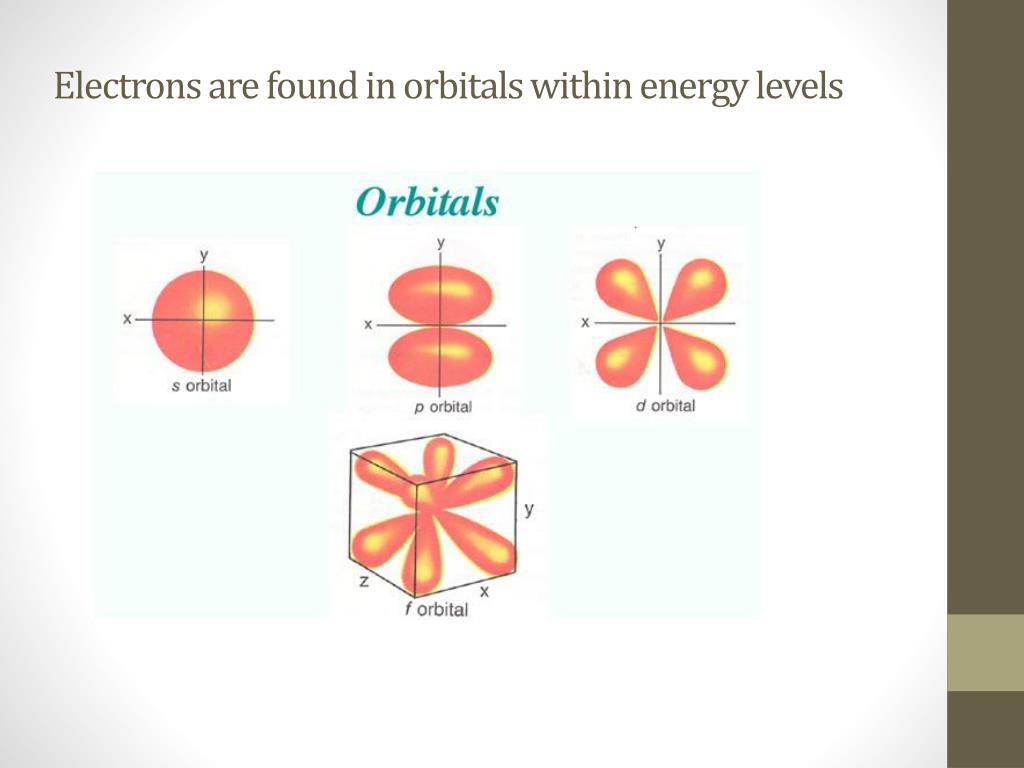 Electrons are found in orbitals within energy levels

Orbitals

y
x
s orbital

y
x
p orbital

y
x
d orbital

y
z
x
f orbital